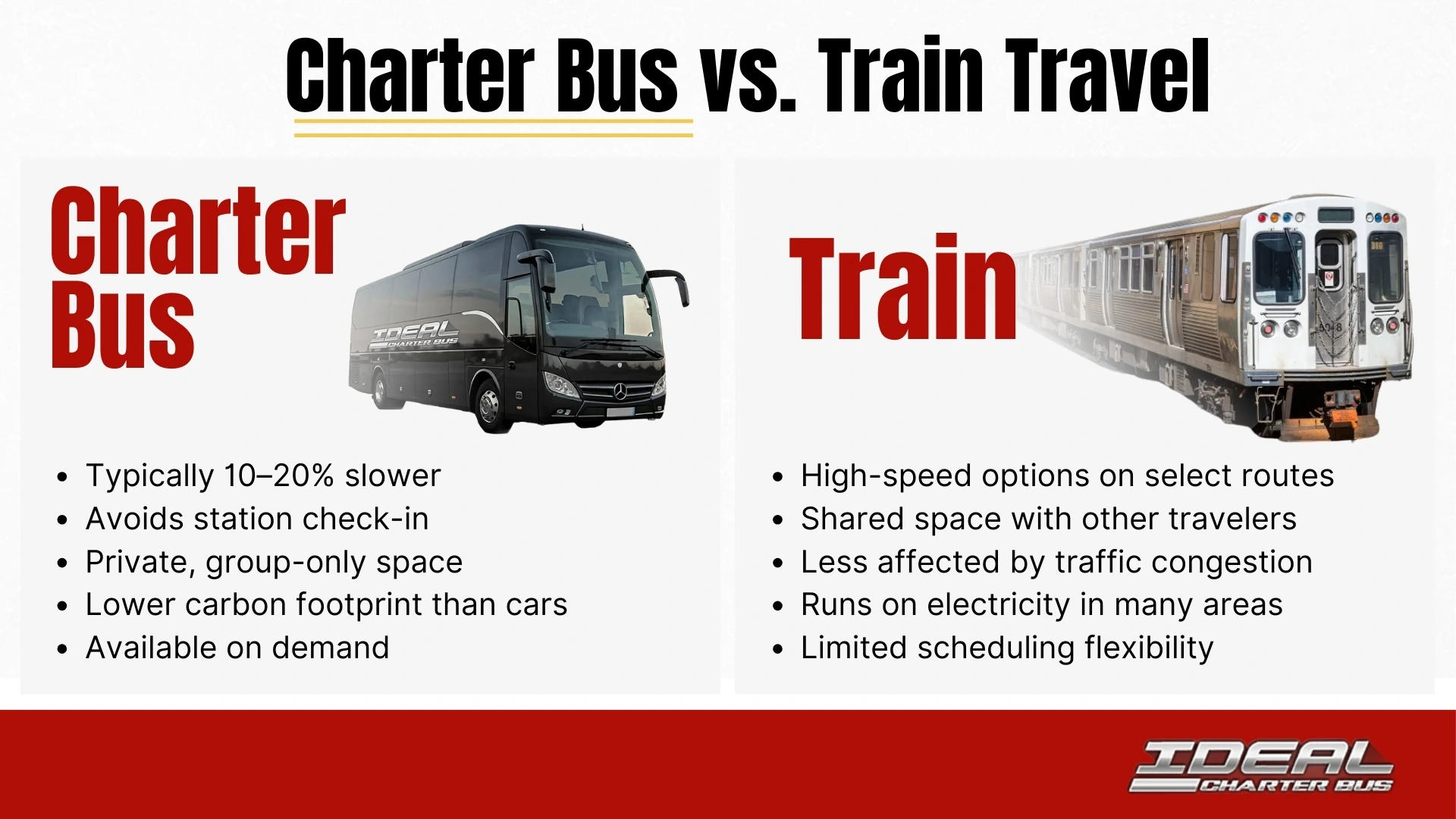 Charter Bus vs. Train Travel

Charter Bus

IDEAL CHARTER BUS

- Typically 10–20% slower
- Avoids station check-in
- Private, group-only space
- Lower carbon footprint than cars
- Available on demand

Train

- High-speed options on select routes
- Shared space with other travelers
- Less affected by traffic congestion
- Runs on electricity in many areas
- Limited scheduling flexibility

IDEAL CHARTER BUS